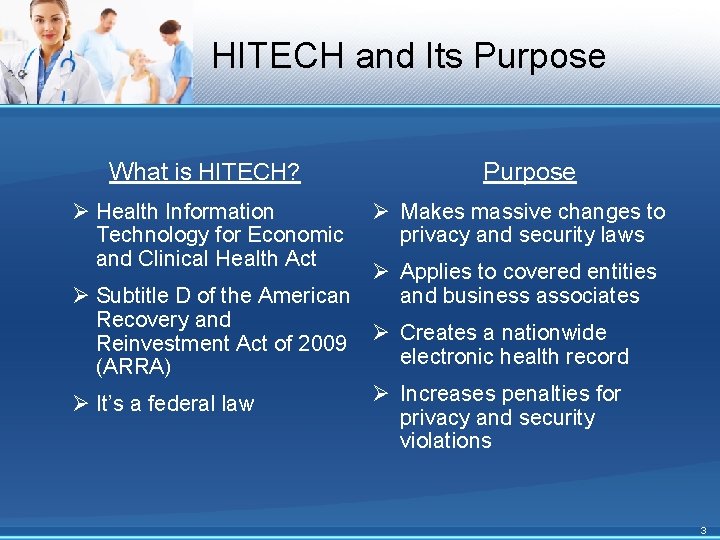 HITECH and Its Purpose

What is HITECH?

➢ Health Information Technology for Economic and Clinical Health Act

➢ Subtitle D of the American Recovery and Reinvestment Act of 2009 (ARRA)

➢ It's a federal law

Purpose

➢ Makes massive changes to privacy and security laws

➢ Applies to covered entities and business associates

➢ Creates a nationwide electronic health record

➢ Increases penalties for privacy and security violations

3